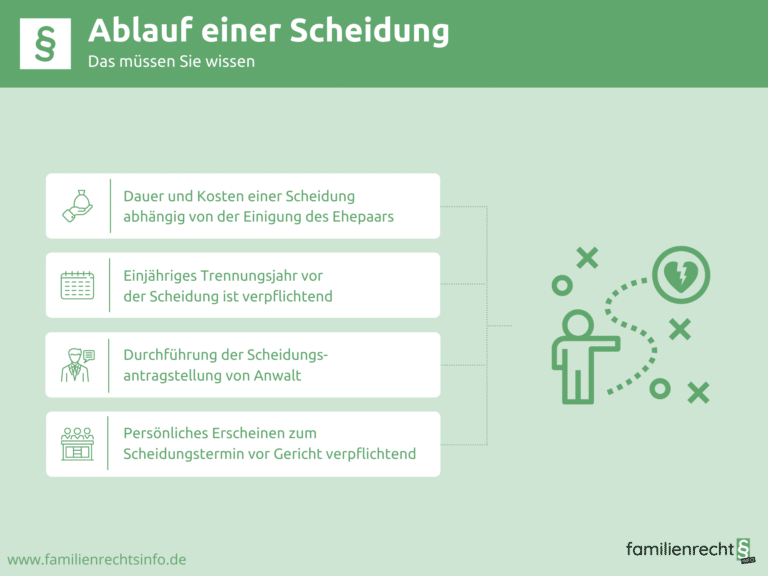 §

Ablauf einer Scheidung

Das müssen Sie wissen

Dauer und Kosten einer Scheidung abhängig von der Einigung des Ehepaars

Einjähriges Trennungsjahr vor der Scheidung ist verpflichtend

Durchführung der Scheidungsantragstellung von Anwalt

Persönliches Erscheinen zum Scheidungstermin vor Gericht verpflichtend

www.familienrechtsinfo.de

familienrecht § info